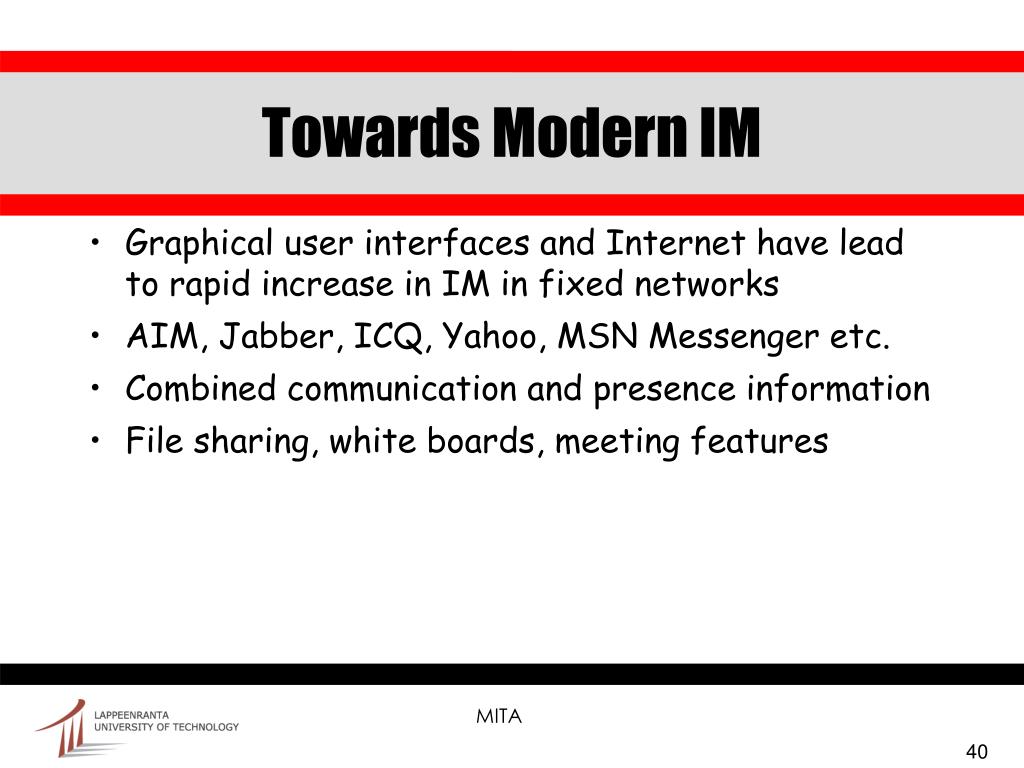 Towards Modern IM

• Graphical user interfaces and Internet have lead to rapid increase in IM in fixed networks
• AIM, Jabber, ICQ, Yahoo, MSN Messenger etc.
• Combined communication and presence information
• File sharing, white boards, meeting features

LAPPEENRANTA UNIVERSITY OF TECHNOLOGY

MITA

40